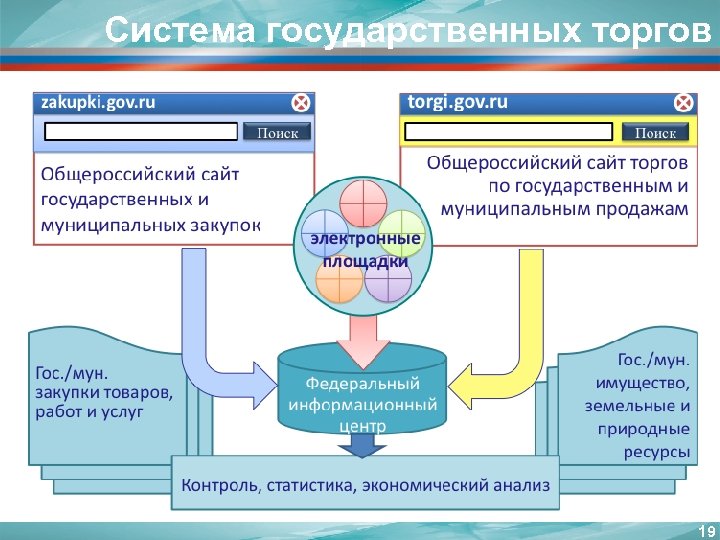 Система государственных торгов

zakupki.gov.ru

Поиск

Общероссийский сайт государственных и муниципальных закупок

torgi.gov.ru

Поиск

Общероссийский сайт торгов по государственным и муниципальным продажам

электронные площадки

Гос./мун. закупки товаров, работ и услуг

Федеральный информационный центр

Гос./мун. имущество, земельные и природные ресурсы

Контроль, статистика, экономический анализ

19